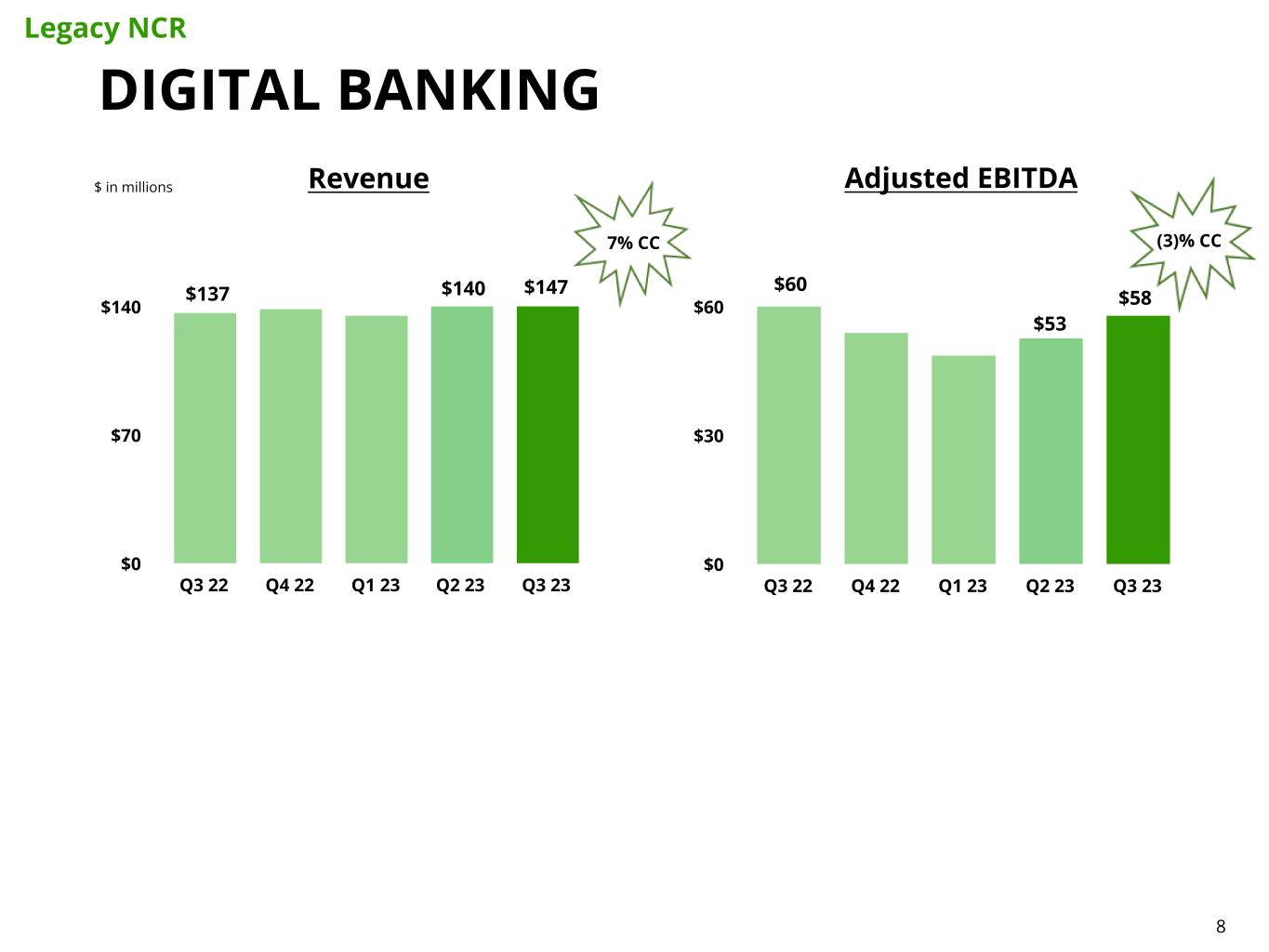 Legacy NCR

DIGITAL BANKING

$ in millions

Revenue

7% CC

$137 $140 $147

$140

$70

$0

Q3 22 Q4 22 Q1 23 Q2 23 Q3 23

Adjusted EBITDA

(3)% CC

$60 $53 $58

$60

$30

$0

Q3 22 Q4 22 Q1 23 Q2 23 Q3 23

8